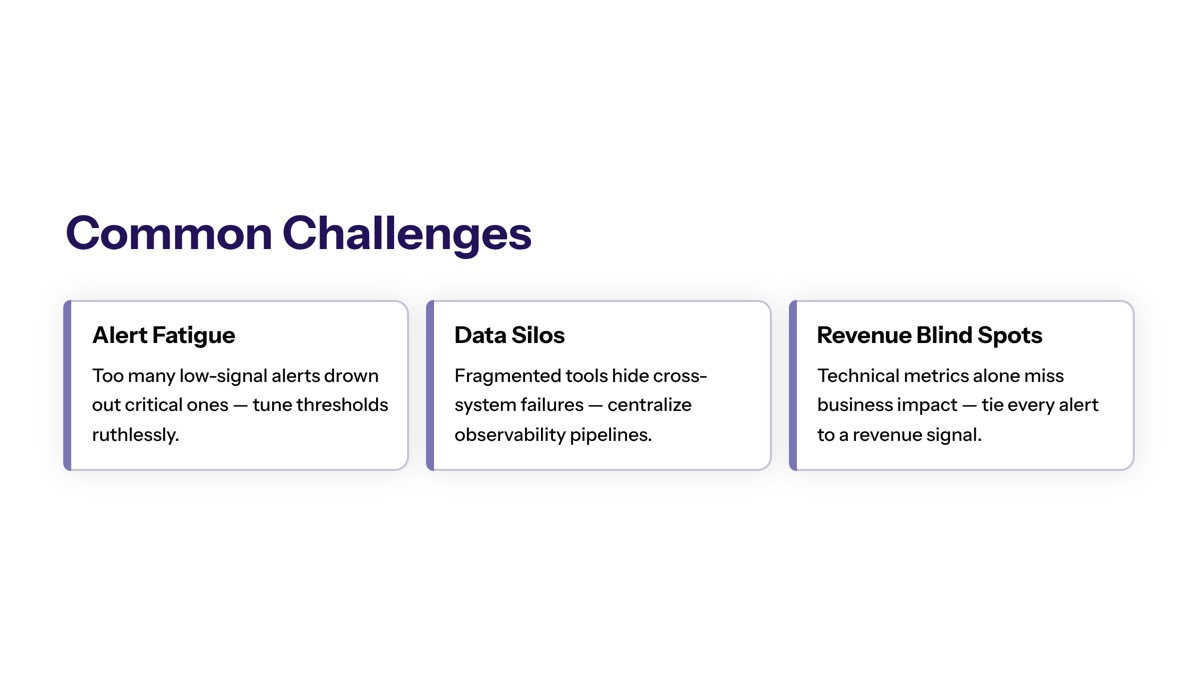 Common Challenges

Alert Fatigue

Too many low-signal alerts drown out critical ones — tune thresholds ruthlessly.

Data Silos

Fragmented tools hide cross-system failures — centralize observability pipelines.

Revenue Blind Spots

Technical metrics alone miss business impact — tie every alert to a revenue signal.